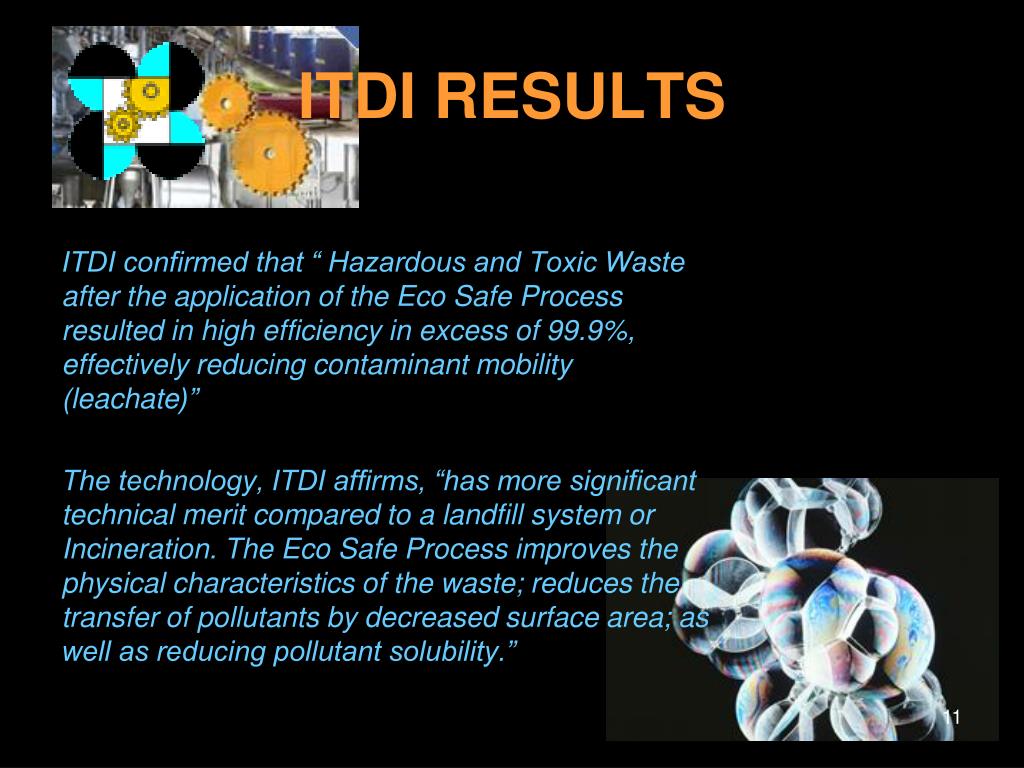 ITDI RESULTS

ITDI confirmed that “ Hazardous and Toxic Waste after the application of the Eco Safe Process resulted in high efficiency in excess of 99.9%, effectively reducing contaminant mobility (leachate)”

The technology, ITDI affirms, “has more significant technical merit compared to a landfill system or Incineration. The Eco Safe Process improves the physical characteristics of the waste; reduces the transfer of pollutants by decreased surface area; as well as reducing pollutant solubility.”

11